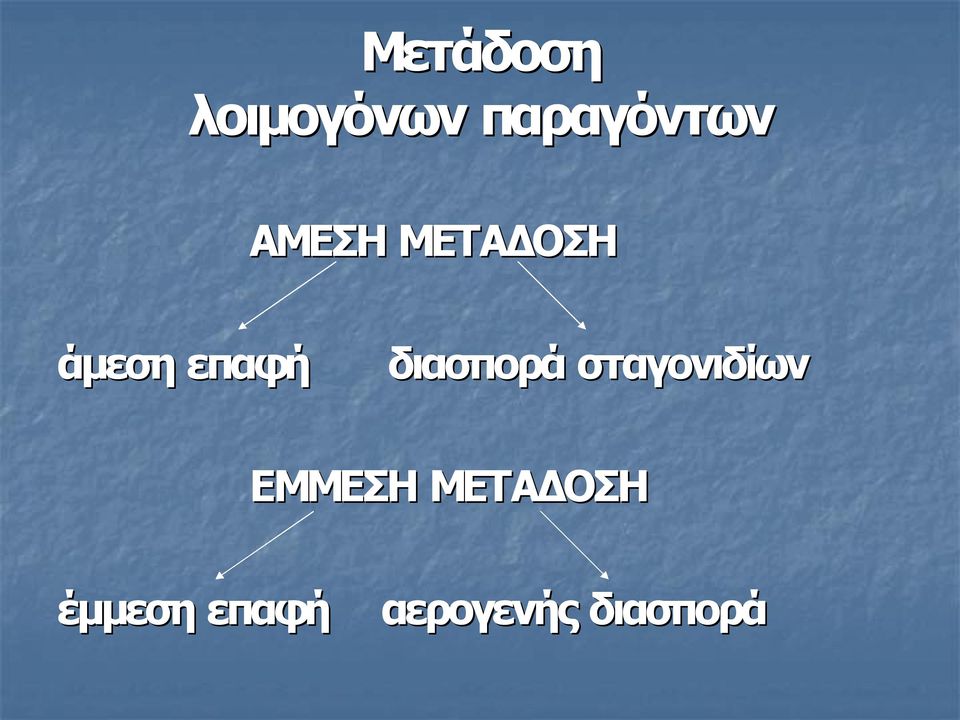 Μετάδοση
λοιμογόνων παραγόντων

ΑΜΕΣΗ ΜΕΤΑΔΟΣΗ

άμεση επαφή διασπορά σταγονιδίων

ΕΜΜΕΣΗ ΜΕΤΑΔΟΣΗ

έμμεση επαφή αερογενής διασπορά